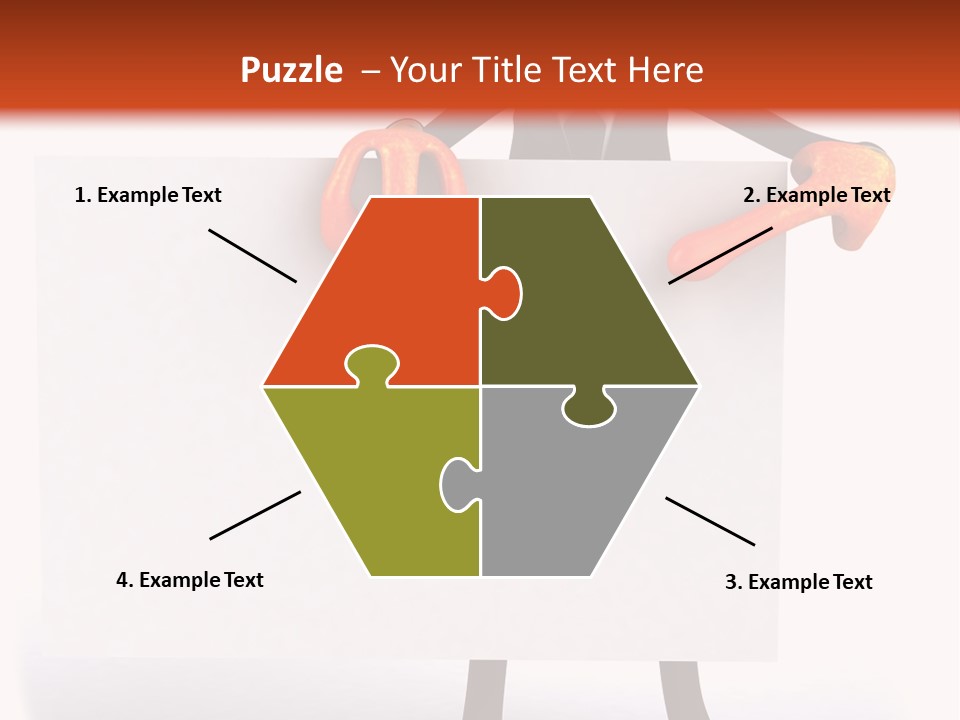 Puzzle – Your Title Text Here

1. Example Text

2. Example Text

4. Example Text

3. Example Text